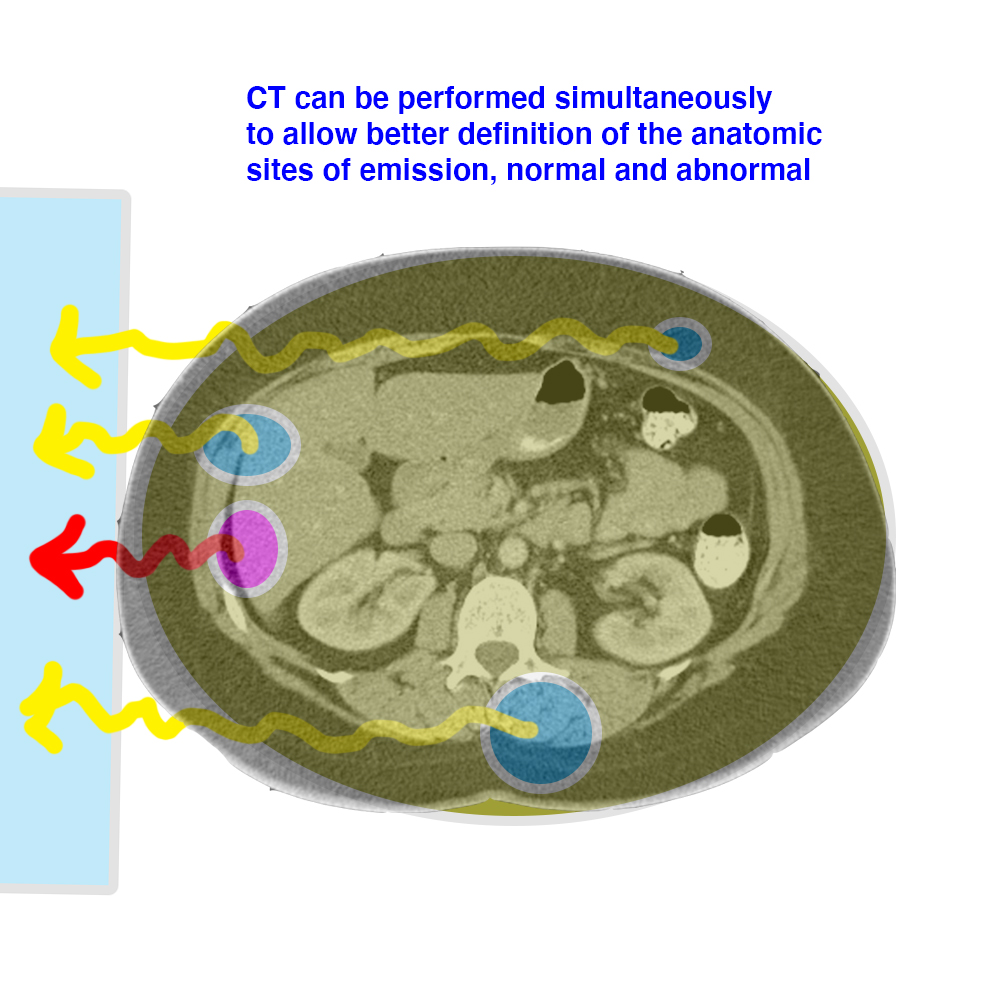 CT can be performed simultaneously to allow better definition of the anatomic sites of emission, normal and abnormal